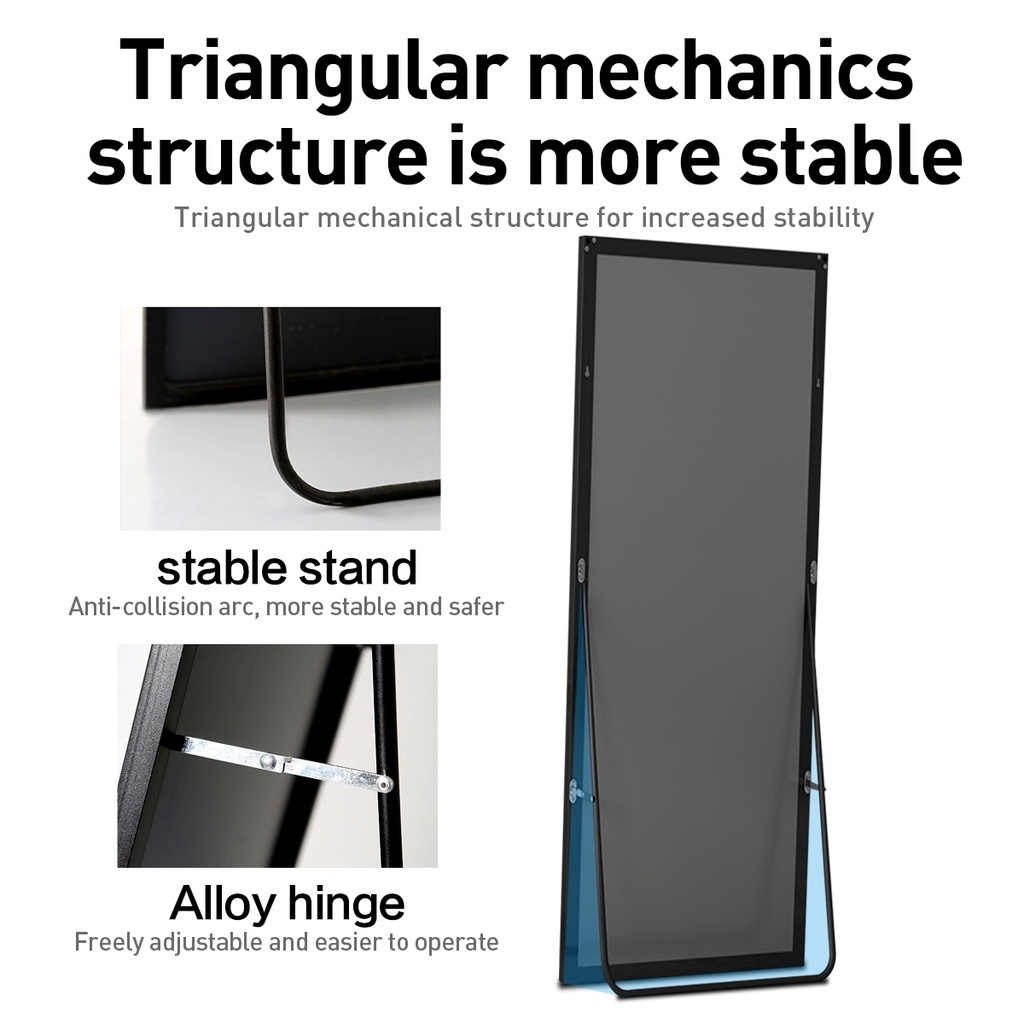 Triangular mechanics structure is more stable

Triangular mechanical structure for increased stability

stable stand

Anti-collision arc, more stable and safer

Alloy hinge

Freely adjustable and easier to operate